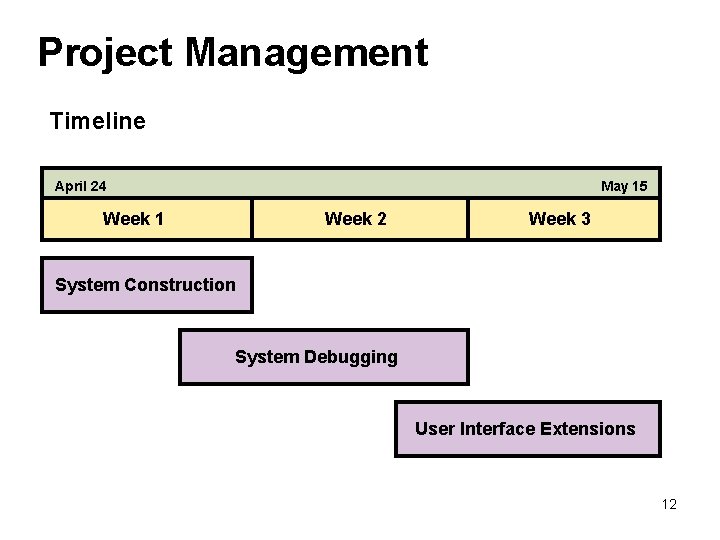 Project Management

Timeline

April 24 May 15

Week 1 Week 2 Week 3

System Construction

System Debugging

User Interface Extensions

12